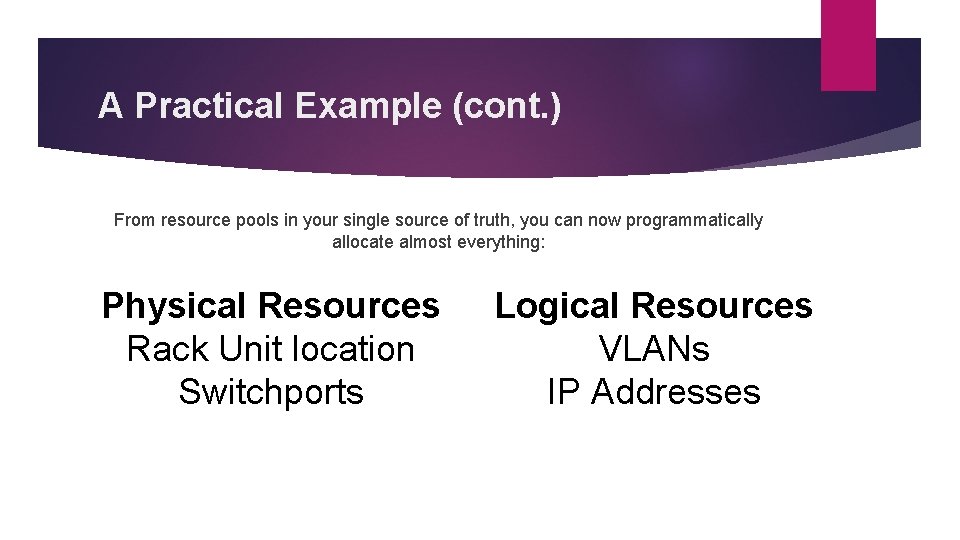 A Practical Example (cont.)

From resource pools in your single source of truth, you can now programmatically allocate almost everything:

Physical Resources
Rack Unit location
Switchports

Logical Resources
VLANs
IP Addresses